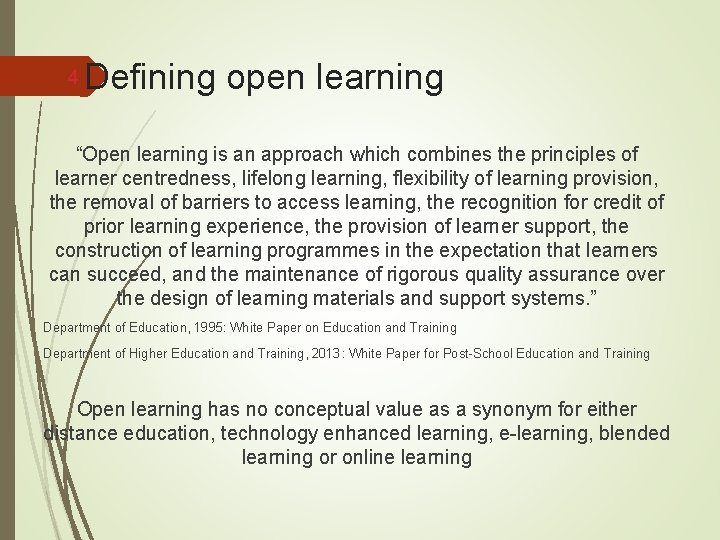 4

Defining open learning

“Open learning is an approach which combines the principles of learner centredness, lifelong learning, flexibility of learning provision, the removal of barriers to access learning, the recognition for credit of prior learning experience, the provision of learner support, the construction of learning programmes in the expectation that learners can succeed, and the maintenance of rigorous quality assurance over the design of learning materials and support systems.”

Department of Education, 1995: White Paper on Education and Training

Department of Higher Education and Training, 2013: White Paper for Post-School Education and Training

Open learning has no conceptual value as a synonym for either distance education, technology enhanced learning, e-learning, blended learning or online learning